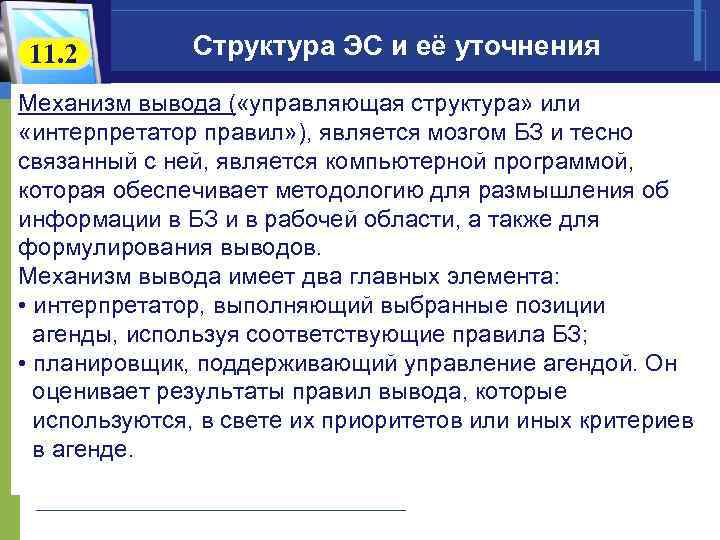 11.2

Структура ЭС и её уточнения

Механизм вывода («управляющая структура» или «интерпретатор правил»), является мозгом БЗ и тесно связанный с ней, является компьютерной программой, которая обеспечивает методологию для размышления об информации в БЗ и в рабочей области, а также для формулирования выводов.
Механизм вывода имеет два главных элемента:
• интерпретатор, выполняющий выбранные позиции агенды, используя соответствующие правила БЗ;
• планировщик, поддерживающий управление агендой. Он оценивает результаты правил вывода, которые используются, в свете их приоритетов или иных критериев в агенде.